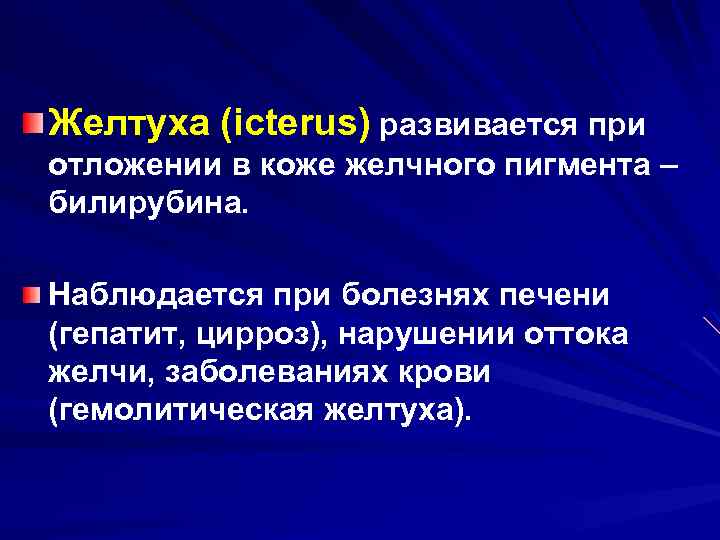 Желтуха (icterus) развивается при отложении в коже желчного пигмента – билирубина.

Наблюдается при болезнях печени (гепатит, цирроз), нарушении оттока желчи, заболеваниях крови (гемолитическая желтуха).